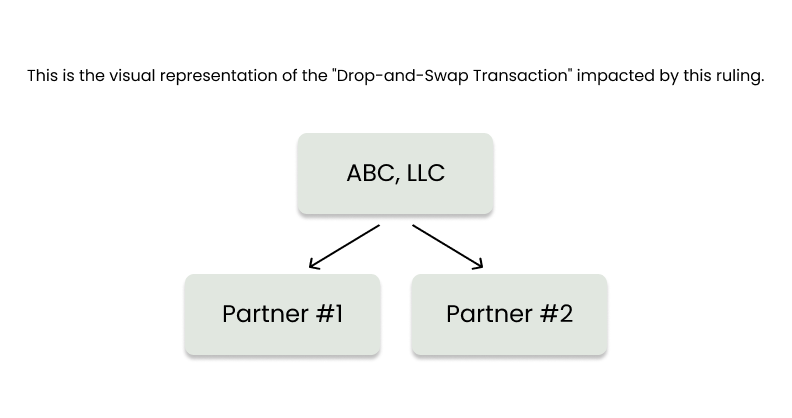 This is the visual representation of the "Drop-and-Swap Transaction" impacted by this ruling.

ABC, LLC

Partner #1

Partner #2